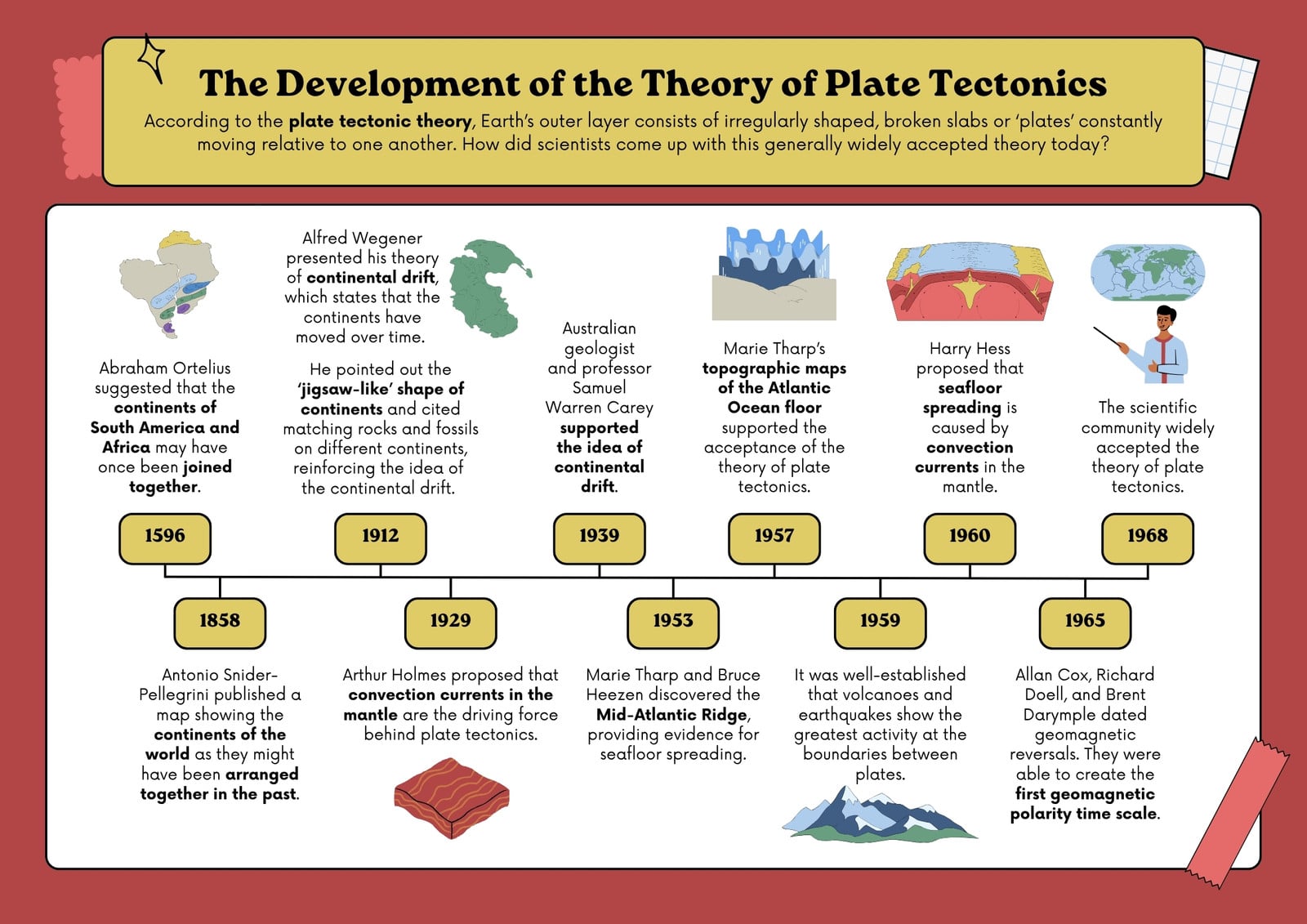 The Development of the Theory of Plate Tectonics

According to the plate tectonic theory, Earth's outer layer consists of irregularly shaped, broken slabs or 'plates' constantly moving relative to one another. How did scientists come up with this generally widely accepted theory today?

Abraham Ortelius suggested that the continents of South America and Africa may have once been joined together.

1596

Alfred Wegener presented his theory of continental drift, which states that the continents have moved over time.

He pointed out the 'jigsaw-like' shape of continents and cited matching rocks and fossils on different continents, reinforcing the idea of the continental drift.

1912

Australian geologist and professor Samuel Warren Carey supported the idea of continental drift.

1939

Marie Tharp's topographic maps of the Atlantic Ocean floor supported the acceptance of the theory of plate tectonics.

1957

Harry Hess proposed that seafloor spreading is caused by convection currents in the mantle.

1960

The scientific community widely accepted the theory of plate tectonics.

1968

1858

Antonio Snider-Pellegrini published a map showing the continents of the world as they might have been arranged together in the past.

1929

Arthur Holmes proposed that convection currents in the mantle are the driving force behind plate tectonics.

1953

Marie Tharp and Bruce Heezen discovered the Mid-Atlantic Ridge, providing evidence for seafloor spreading.

1959

It was well-established that volcanoes and earthquakes show the greatest activity at the boundaries between plates.

1965

Allan Cox, Richard Doell, and Brent Darymple dated geomagnetic reversals. They were able to create the first geomagnetic polarity time scale.